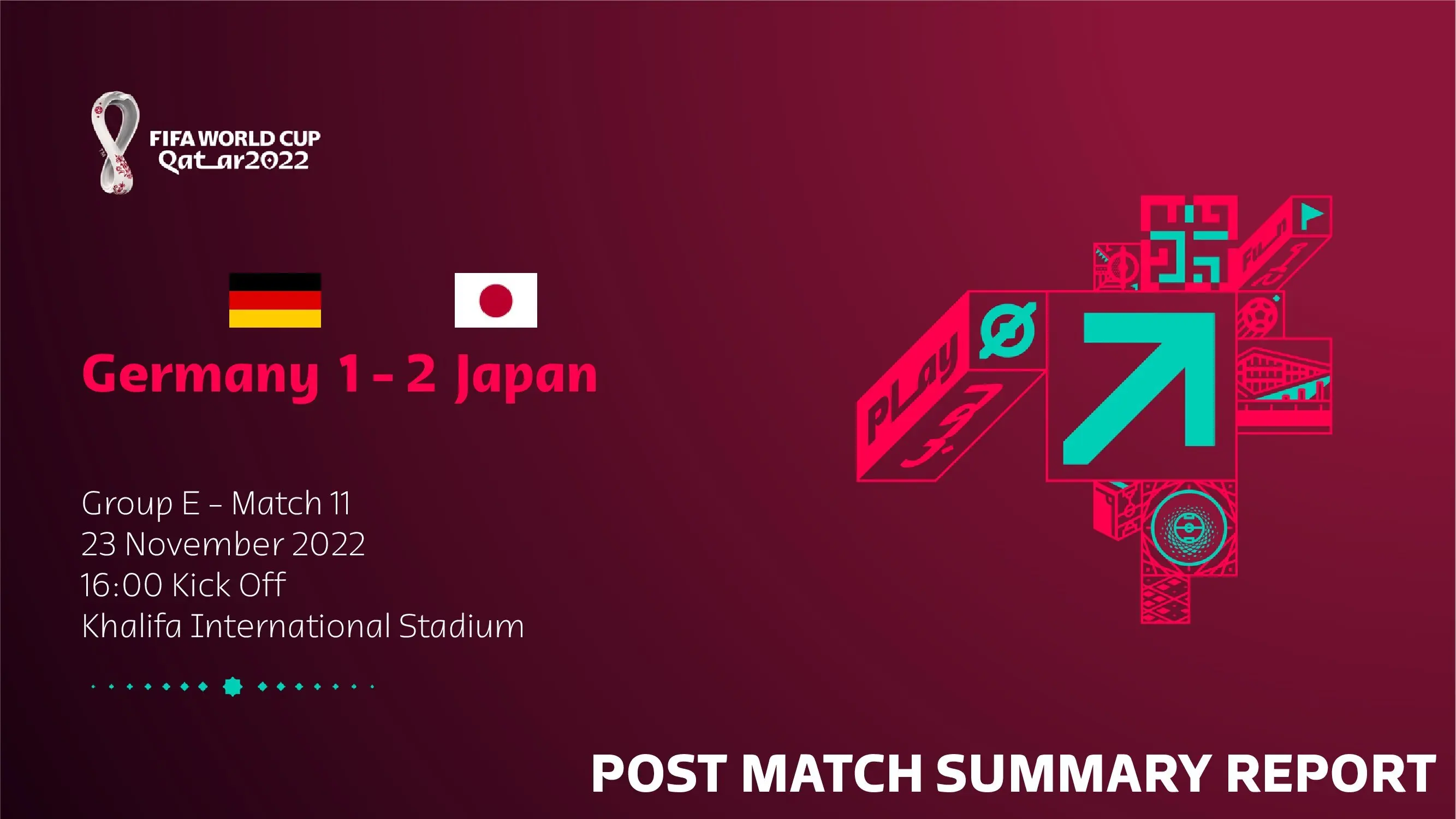 FIFA WORLD CUP
Qatar2022

Germany 1 - 2 Japan

Group E – Match 11
23 November 2022
16:00 Kick Off
Khalifa International Stadium

PLay

POST MATCH SUMMARY REPORT